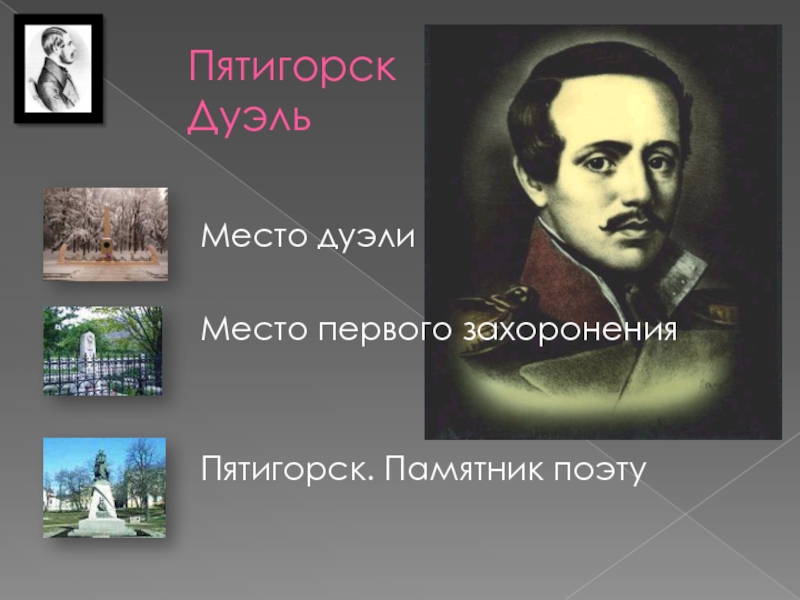 Пятигорск
Дуэль

Место дуэли

Место первого захоронения

Пятигорск. Памятник поэту